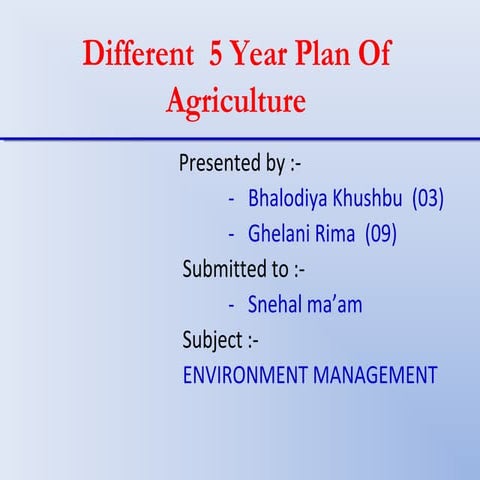 Different 5 Year Plan Of Agriculture

Presented by :-

- Bhalodiya Khushbu (03)
- Ghelani Rima (09)

Submitted to :-

- Snehal ma'am

Subject :-

ENVIRONMENT MANAGEMENT